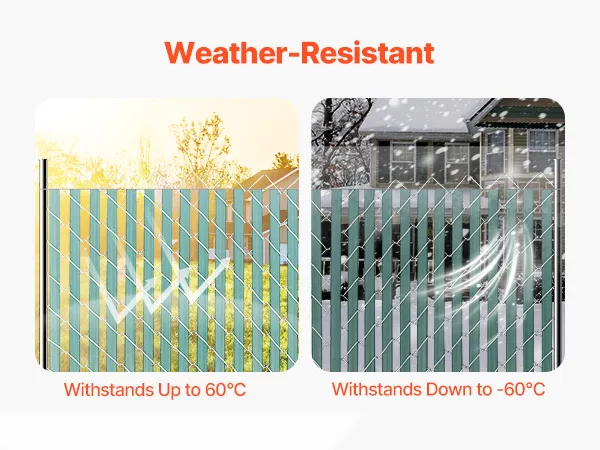 Weather-Resistant

Withstands Up to 60°C

Withstands Down to -60°C